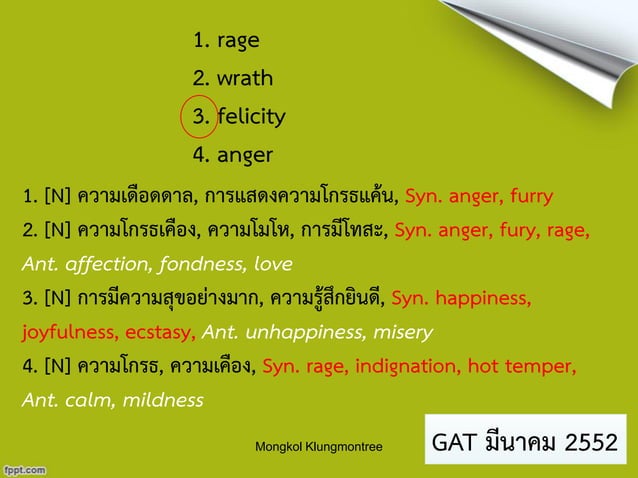 1. rage
2. wrath
3. felicity
4. anger

1. [N] ความเดือดดาล, การแสดงความโกรธแค้น, Syn. anger, furry
2. [N] ความโกรธเคือง, ความโมโห, การมีโทสะ, Syn. anger, fury, rage, Ant. affection, fondness, love
3. [N] การมีความสุขอย่างมาก, ความรู้สึกยินดี, Syn. happiness, joyfulness, ecstasy, Ant. unhappiness, misery
4. [N] ความโกรธ, ความเคือง, Syn. rage, indignation, hot temper, Ant. calm, mildness

Mongkol Klungmontree

GAT มีนาคม 2552

fppt.com